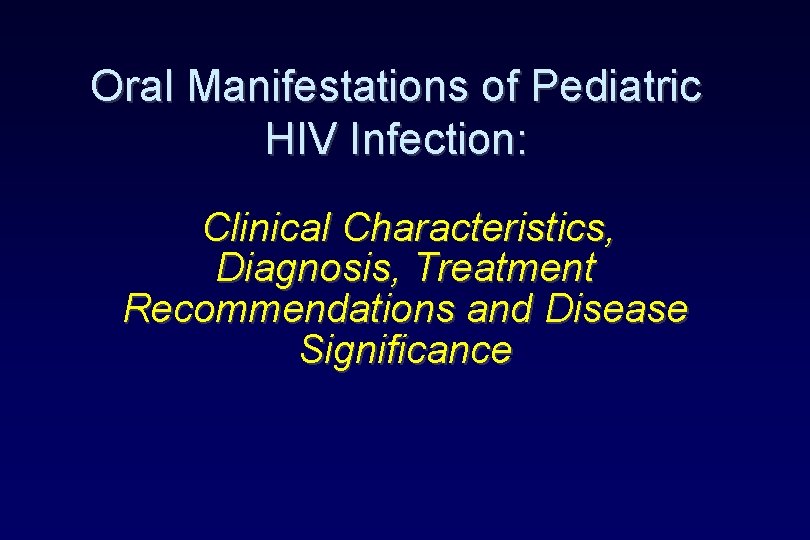 Oral Manifestations of Pediatric HIV Infection:

Clinical Characteristics, Diagnosis, Treatment Recommendations and Disease Significance